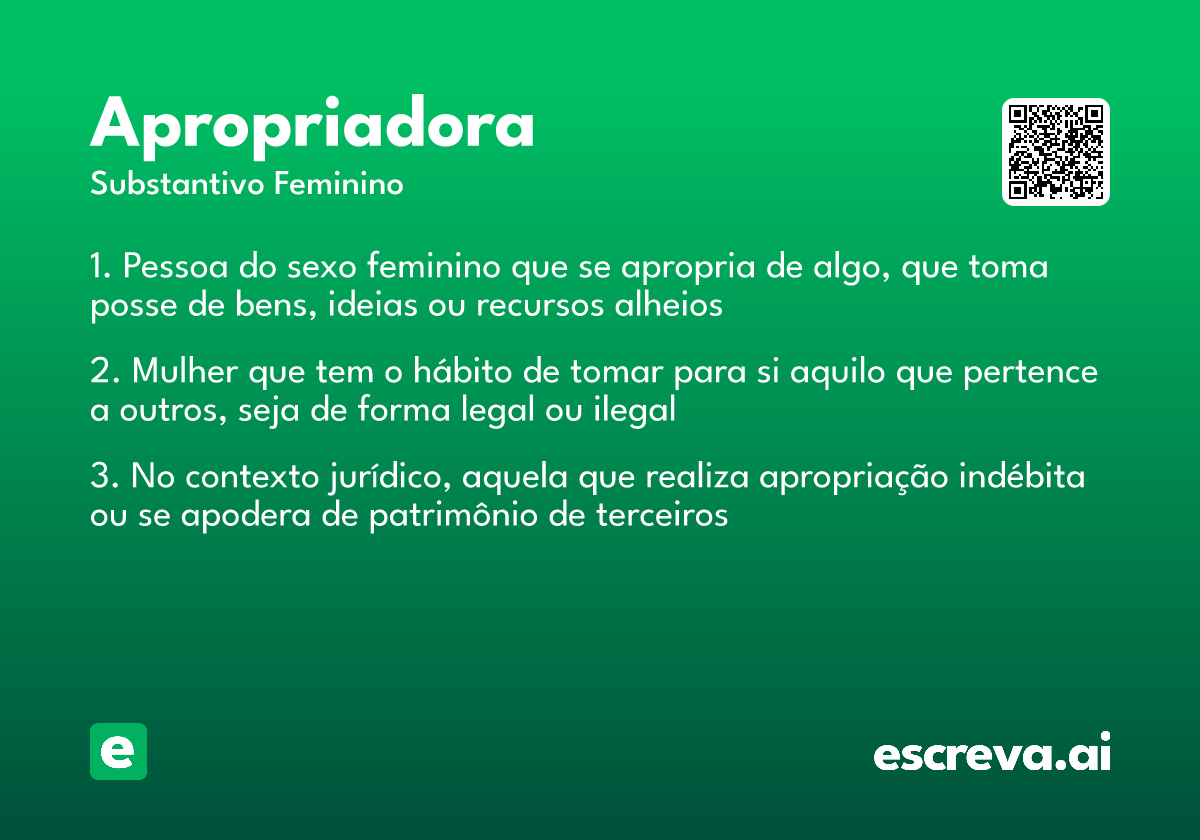 Apropriadora
Substantivo Feminino

1. Pessoa do sexo feminino que se apropria de algo, que toma posse de bens, ideias ou recursos alheios

2. Mulher que tem o hábito de tomar para si aquilo que pertence a outros, seja de forma legal ou ilegal

3. No contexto jurídico, aquela que realiza apropriação indébita ou se apodera de patrimônio de terceiros

e

escreva.ai